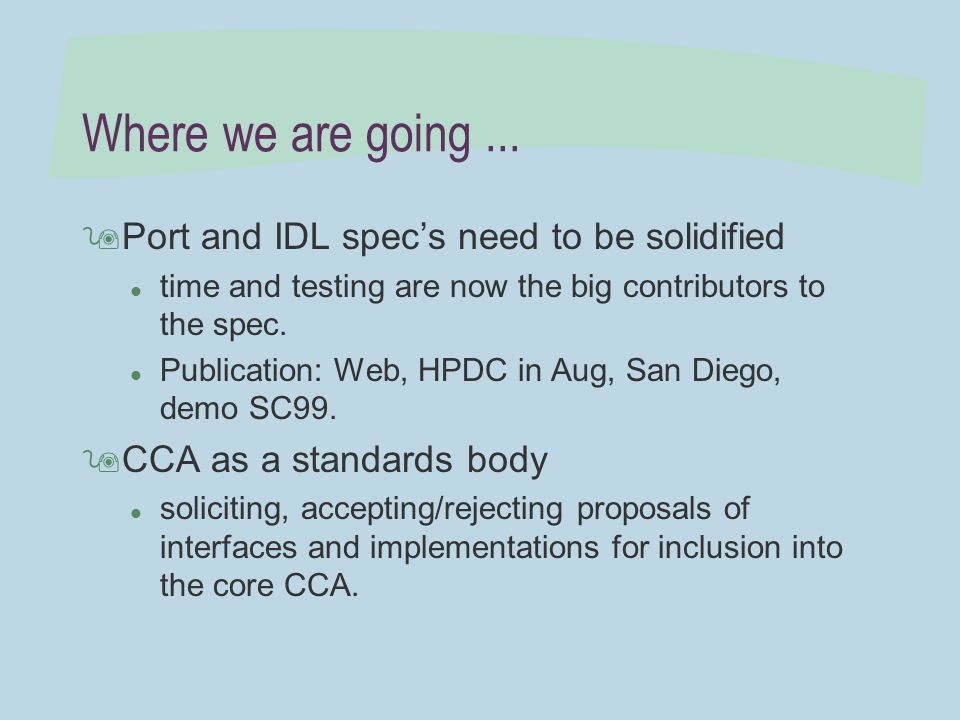 Where we are going ...

Port and IDL spec’s need to be solidified

- time and testing are now the big contributors to the spec.
- Publication: Web, HPDC in Aug, San Diego, demo SC99.

CCA as a standards body

- soliciting, accepting/rejecting proposals of interfaces and implementations for inclusion into the core CCA.